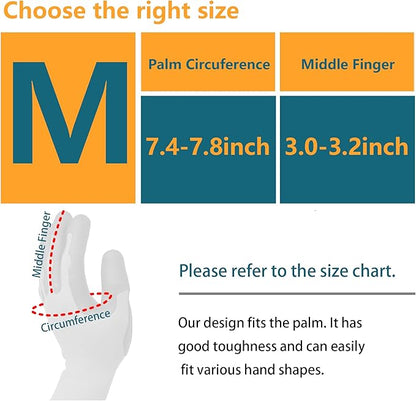 Choose the right size

| M | Palm Circuference | Middle Finger |
|---|---|---|
| | 7.4-7.8inch | 3.0-3.2inch |

Middle Finger

Circumference

Please refer to the size chart.

Our design fits the palm. It has good toughness and can easily fit various hand shapes.